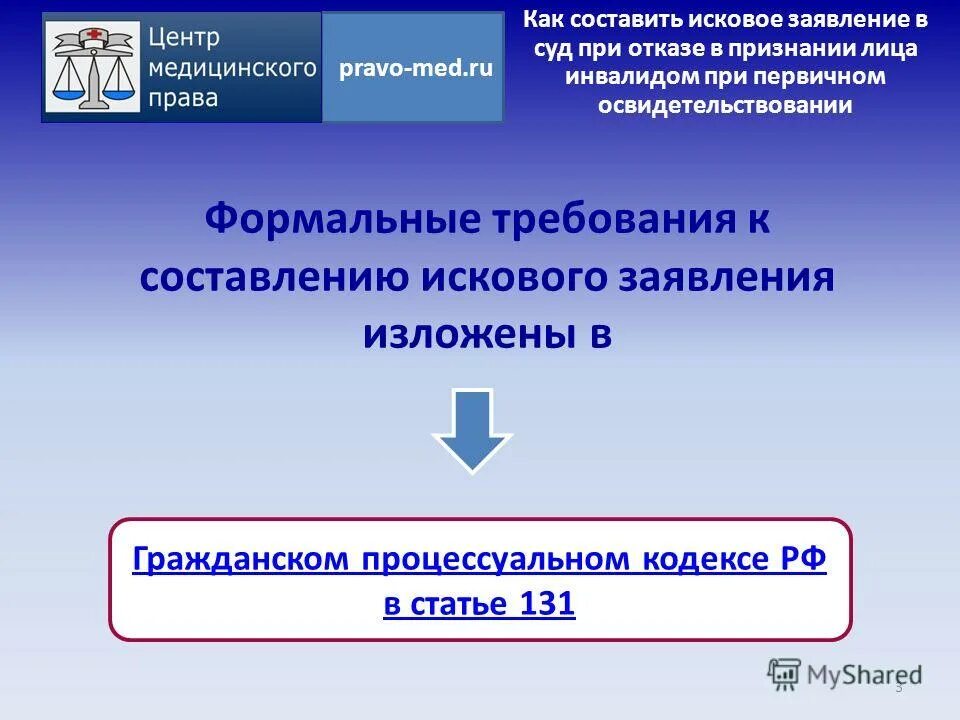 Центр медицинского права

pravo-med.ru

Как составить исковое заявление в суд при отказе в признании лица инвалидом при первичном освидетельствовании

Формальные требования к составлению искового заявления изложены в

Гражданском процессуальном кодексе РФ в статье 131

MyShared

3